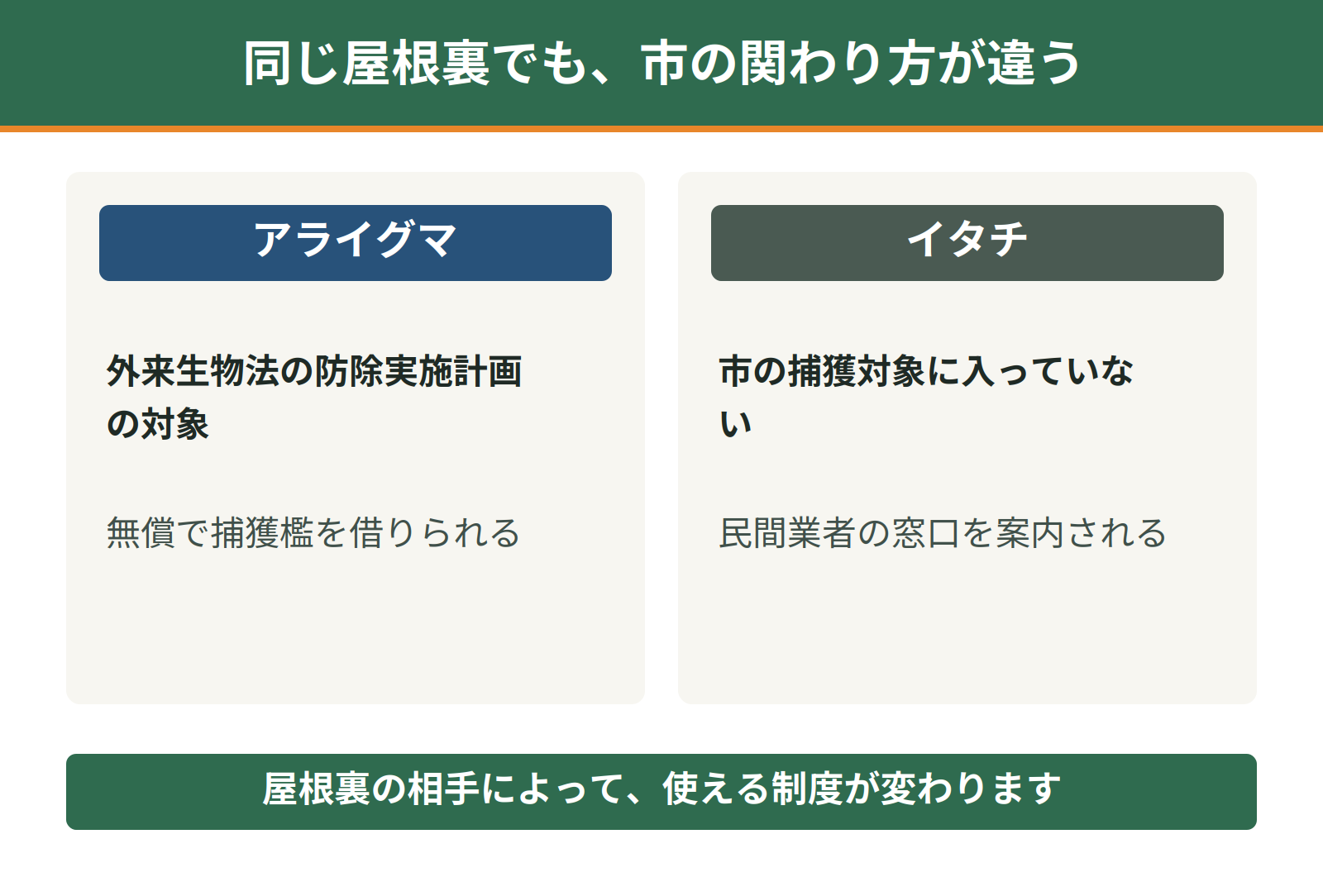 同じ屋根裏でも、市の関わり方が違う

アライグマ

外来生物法の防除実施計画の対象

無償で捕獲檻を借りられる

イタチ

市の捕獲対象に入っていない

民間業者の窓口を案内される

屋根裏の相手によって、使える制度が変わります